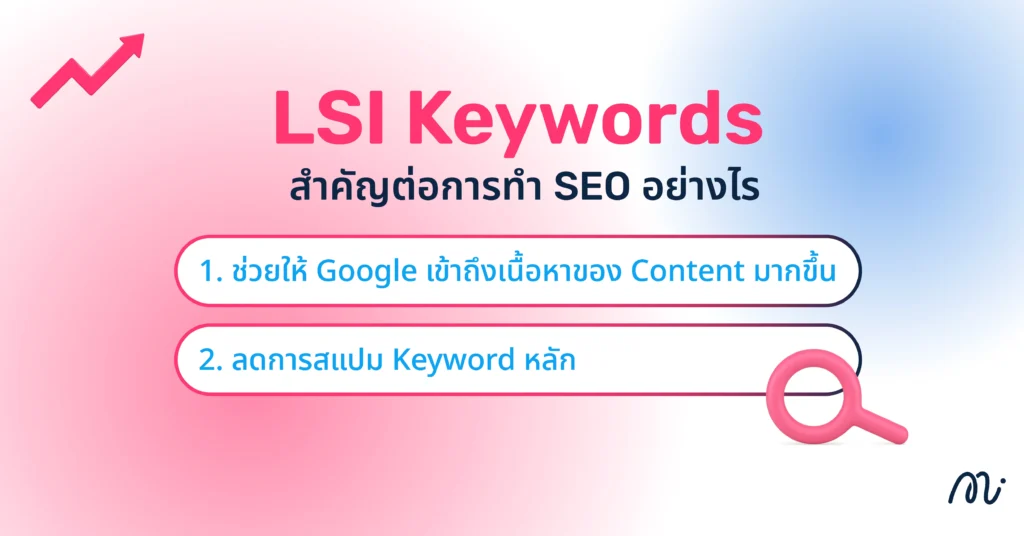 LSI Keywords
สำคัญต่อการทำ SEO อย่างไร

1. ช่วยให้ Google เข้าถึงเนื้อหาของ Content มากขึ้น

2. ลดการสแปม Keyword หลัก